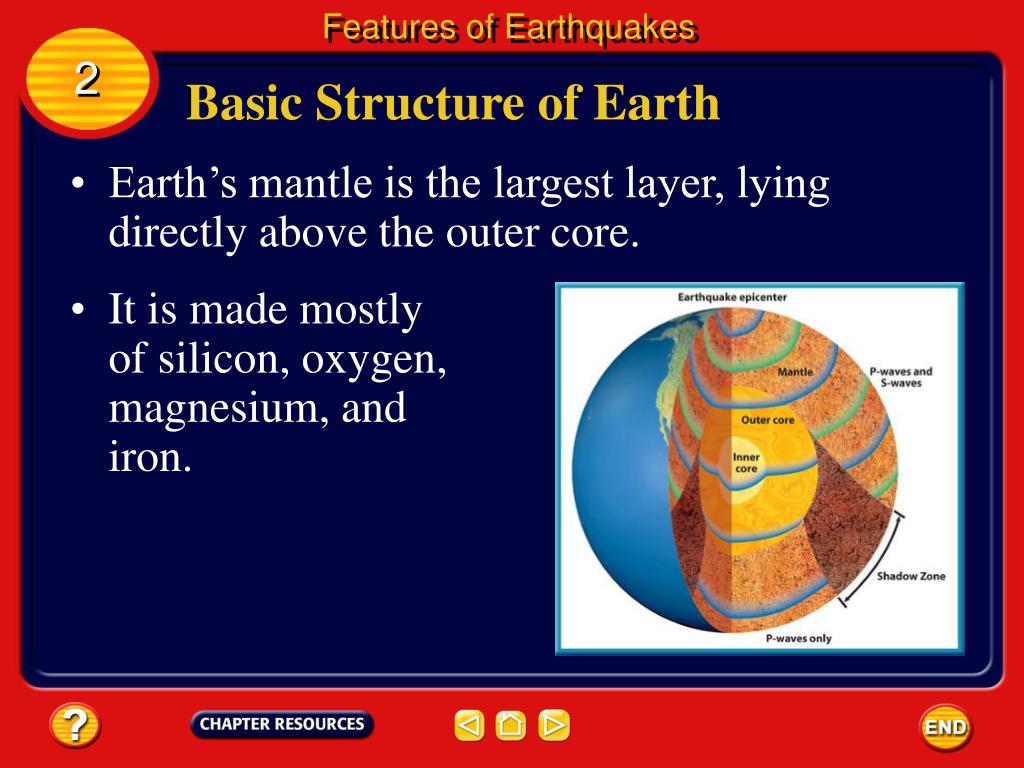 Features of Earthquakes

2

Basic Structure of Earth

• Earth's mantle is the largest layer, lying directly above the outer core.

• It is made mostly of silicon, oxygen, magnesium, and iron.

Earthquake epicenter

Mantle

P-waves and S-waves

Outer core

Inner core

Shadow Zone

P-waves only

?

CHAPTER RESOURCES

END